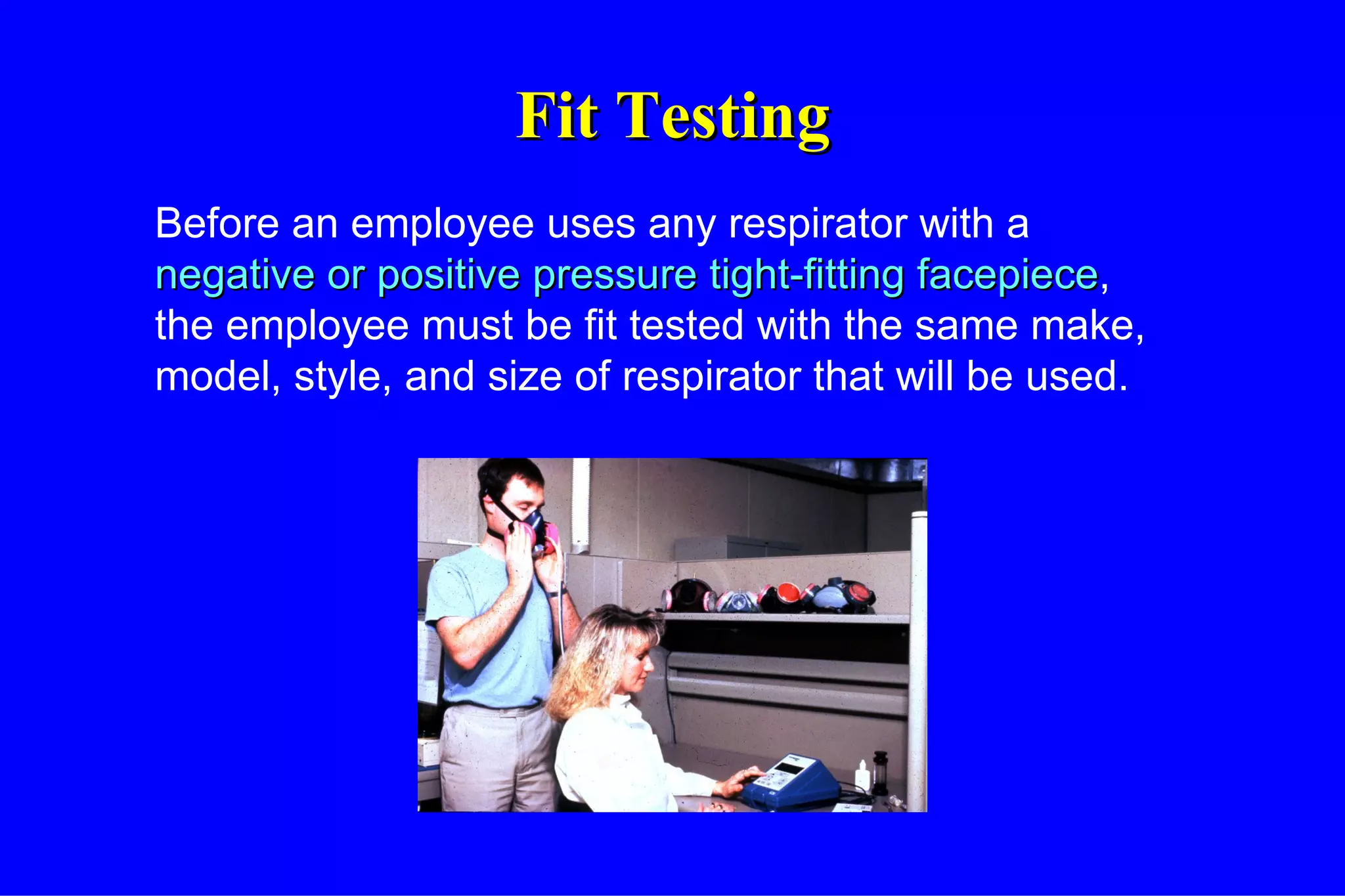 Fit Testing

Before an employee uses any respirator with a negative or positive pressure tight-fitting facepiece, the employee must be fit tested with the same make, model, style, and size of respirator that will be used.